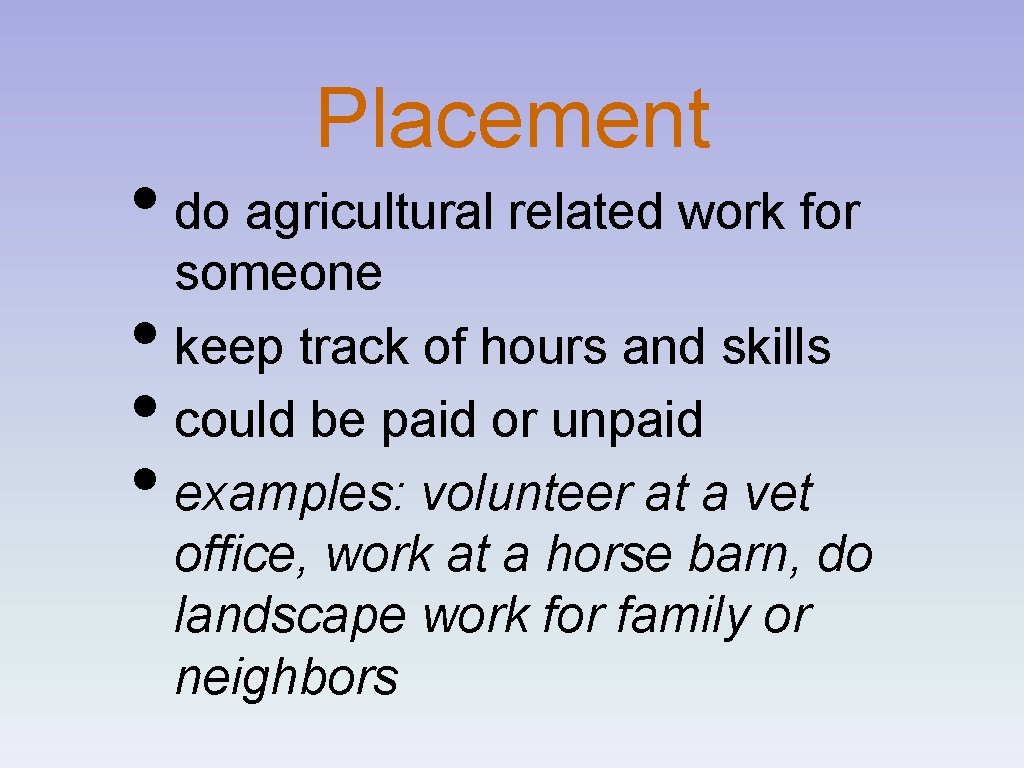 Placement

• do agricultural related work for someone
• keep track of hours and skills
• could be paid or unpaid
• examples: volunteer at a vet office, work at a horse barn, do landscape work for family or neighbors